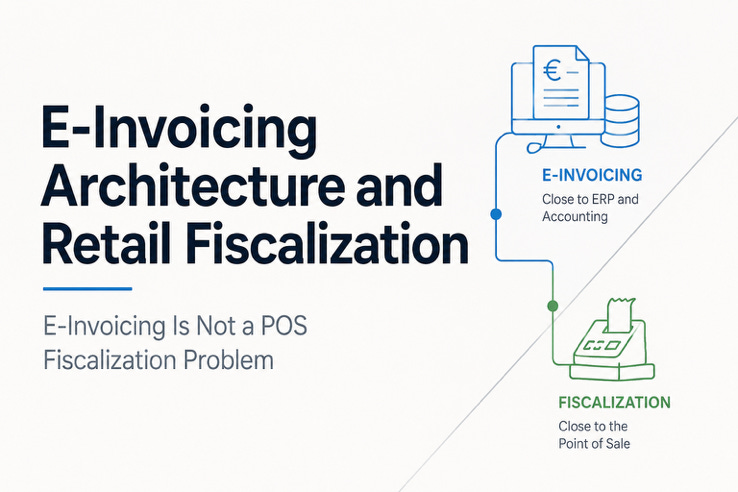 E-Invoicing Architecture and Retail Fiscalization

E-Invoicing Is Not a POS Fiscalization Problem

€

E-INVOICING
Close to ERP and Accounting

FISCALIZATION
Close to the Point of Sale